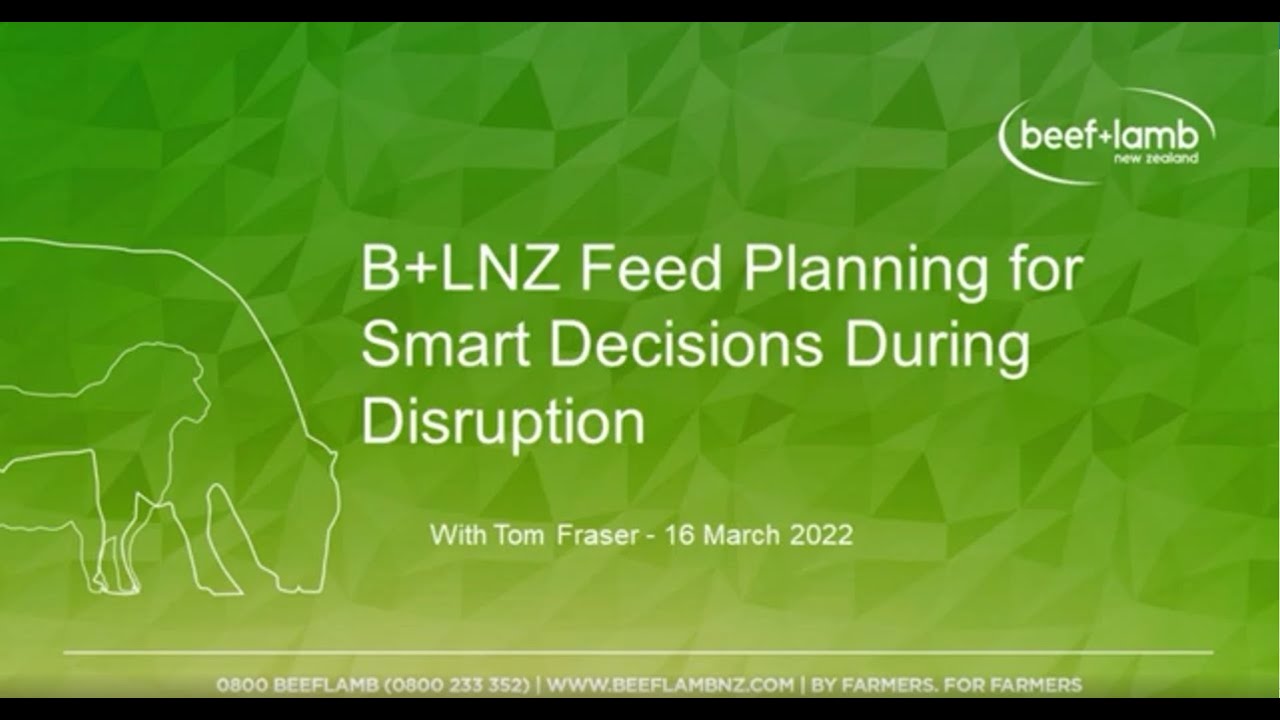 beef+lamb new zealand

B+LNZ Feed Planning for Smart Decisions During Disruption

With Tom Fraser - 16 March 2022

0800 BEEFLAMB (0800 233 352) | WWW.BEEFLAMBNZ.COM | BY FARMERS. FOR FARMERS